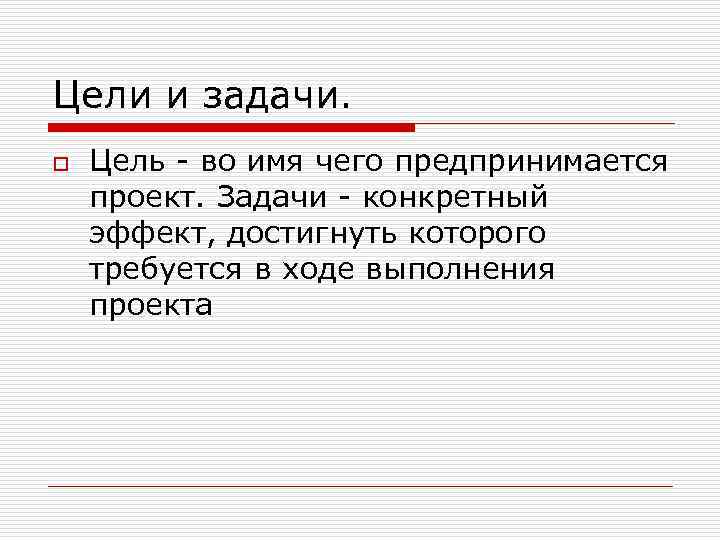 Цели и задачи.

Цель - во имя чего предпринимается проект. Задачи - конкретный эффект, достигнуть которого требуется в ходе выполнения проекта